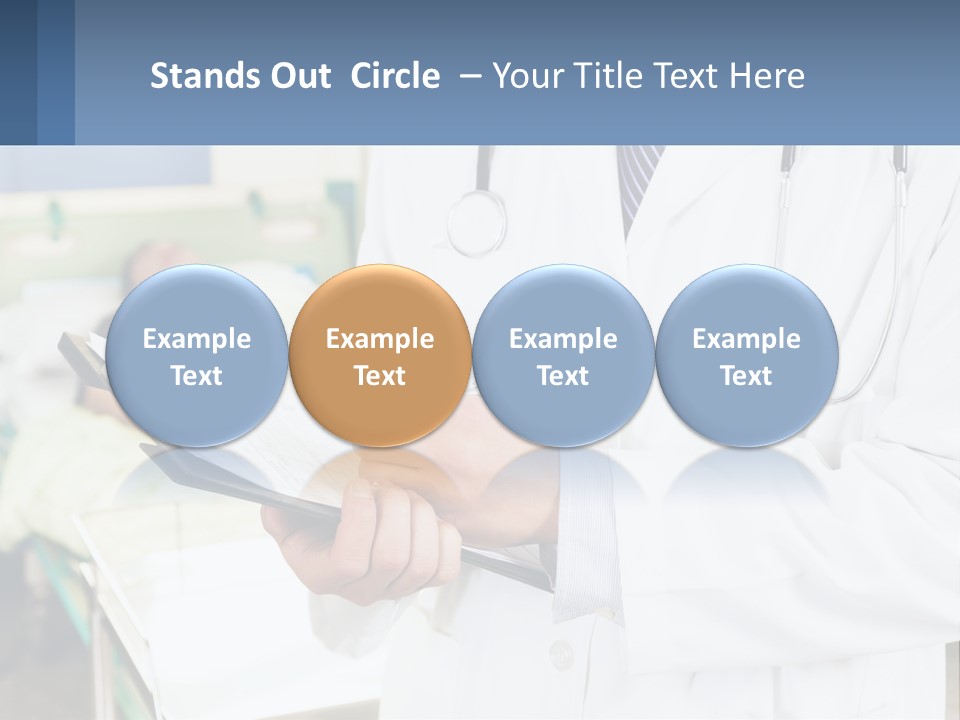 Stands Out Circle – Your Title Text Here

Example Text

Example Text

Example Text

Example Text